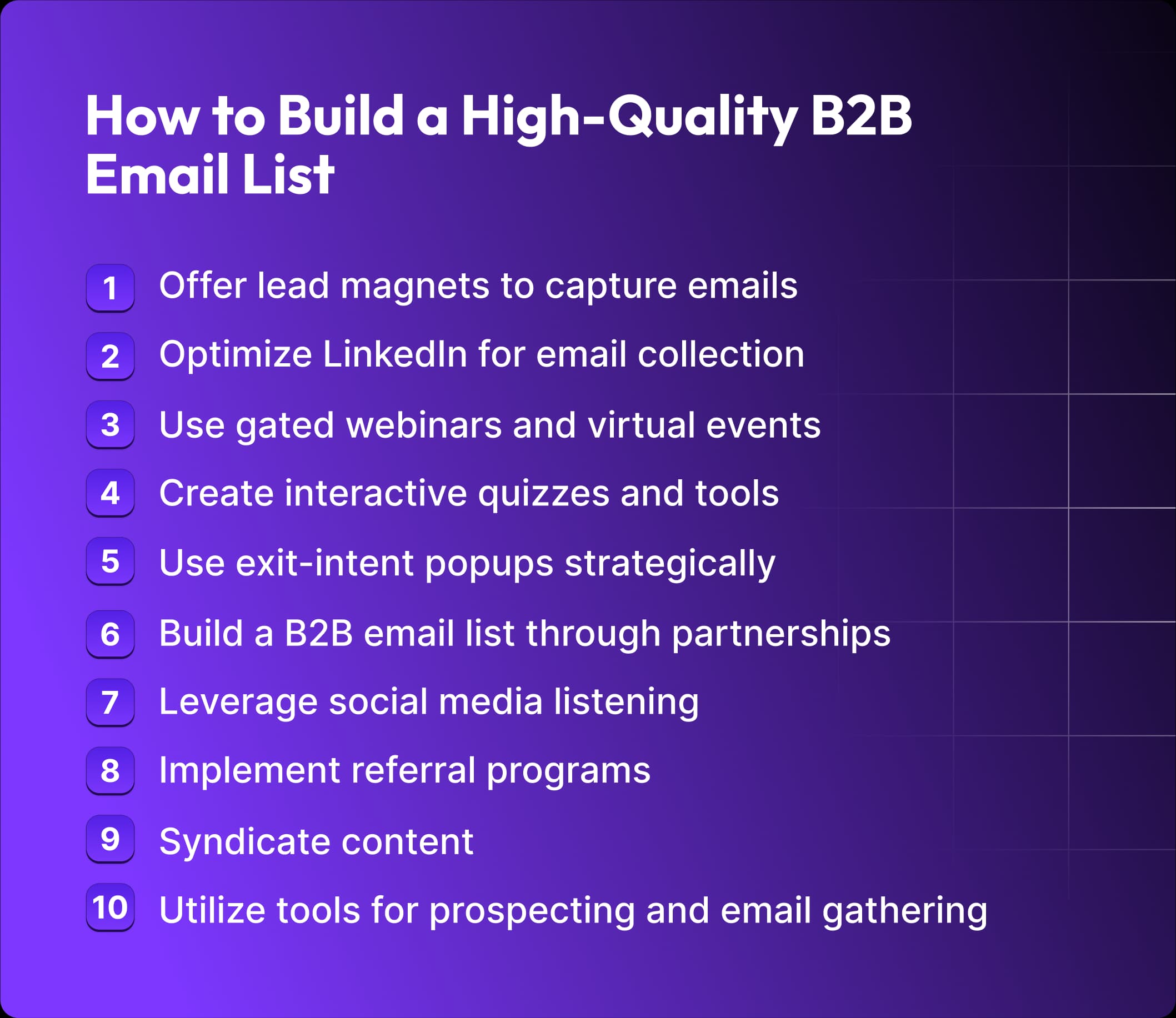 How to Build a High-Quality B2B Email List

1 Offer lead magnets to capture emails

2 Optimize LinkedIn for email collection

3 Use gated webinars and virtual events

4 Create interactive quizzes and tools

5 Use exit-intent popups strategically

6 Build a B2B email list through partnerships

7 Leverage social media listening

8 Implement referral programs

9 Syndicate content

10 Utilize tools for prospecting and email gathering